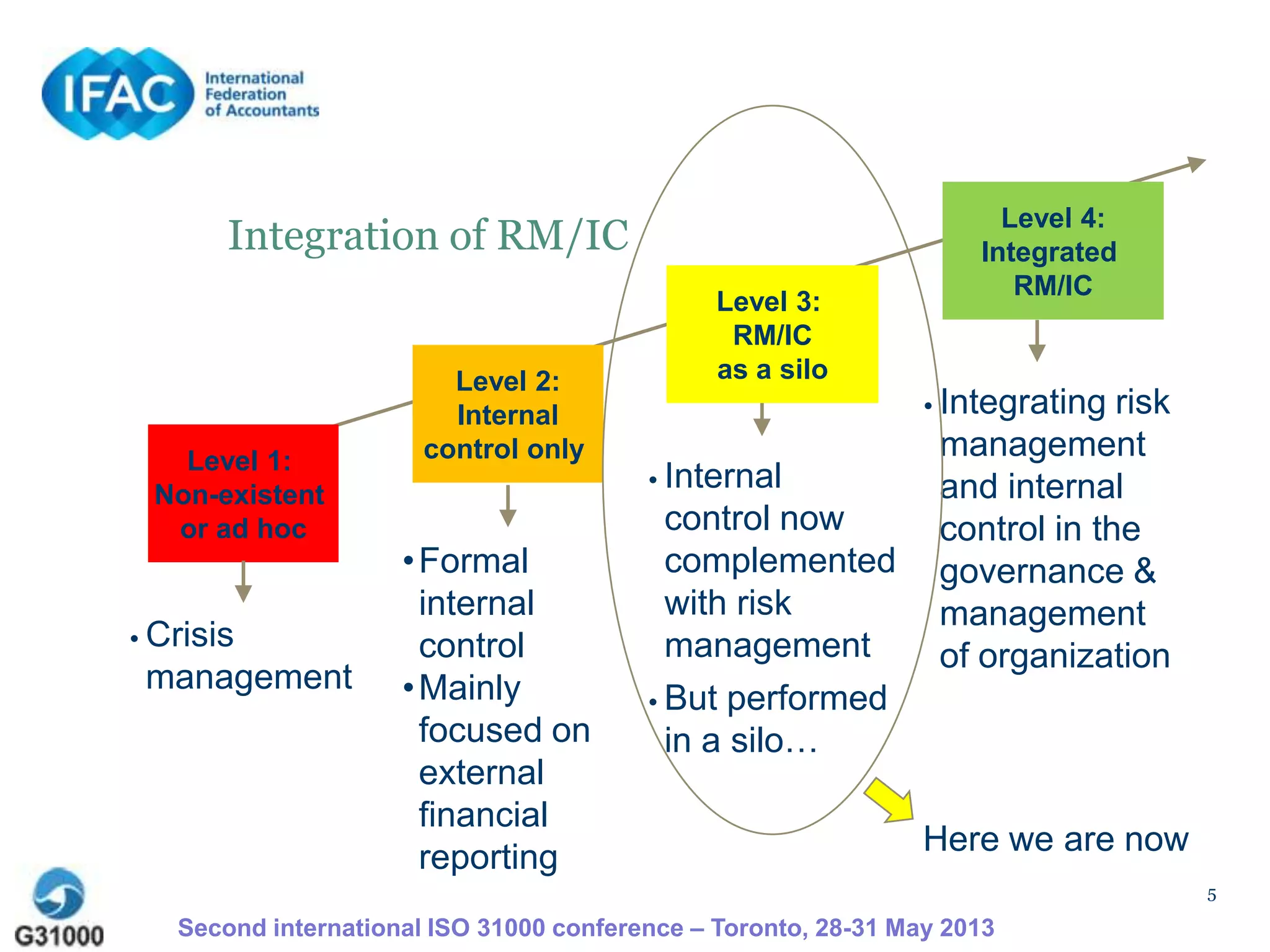 IFAC International Federation of Accountants

Integration of RM/IC

Level 1: Non-existent or ad hoc

• Crisis management

Level 2: Internal control only

• Formal internal control
• Mainly focused on external financial reporting

Level 3: RM/IC as a silo

• Internal control now complemented with risk management
• But performed in a silo…

Level 4: Integrated RM/IC

• Integrating risk management and internal control in the governance & management of organization

Here we are now

5

G31000

Second international ISO 31000 conference – Toronto, 28-31 May 2013